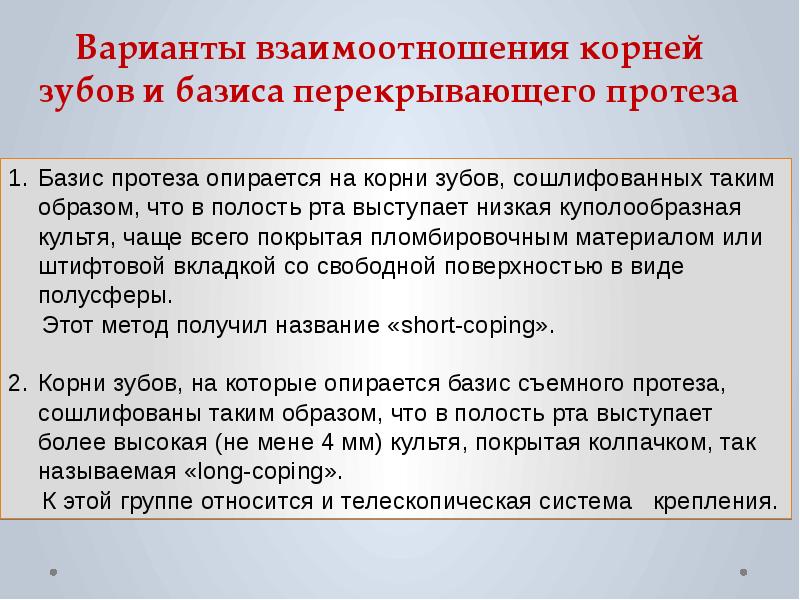 Варианты взаимоотношения корней зубов и базиса перекрывающего протеза

1. Базис протеза опирается на корни зубов, сошлифованных таким образом, что в полость рта выступает низкая куполообразная культя, чаще всего покрытая пломбировочным материалом или штифтовой вкладкой со свободной поверхностью в виде полусферы.
Этот метод получил название «short-coping».

2. Корни зубов, на которые опирается базис съемного протеза, сошлифованы таким образом, что в полость рта выступает более высокая (не мене 4 мм) культя, покрытая колпачком, так называемая «long-coping».
К этой группе относится и телескопическая система крепления.